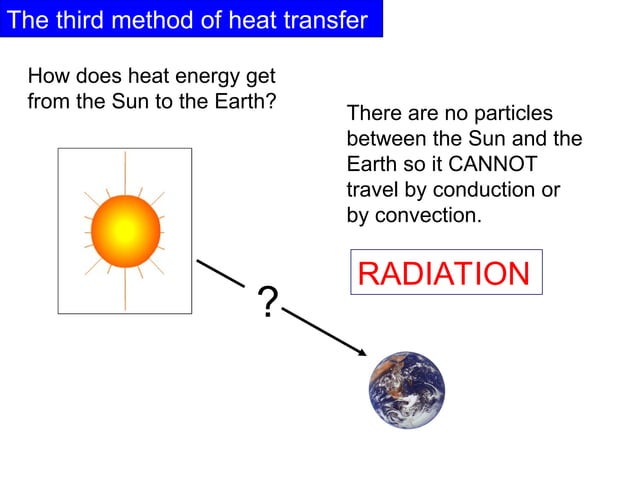 The third method of heat transfer

How does heat energy get from the Sun to the Earth?

There are no particles between the Sun and the Earth so it CANNOT travel by conduction or by convection.

RADIATION

?